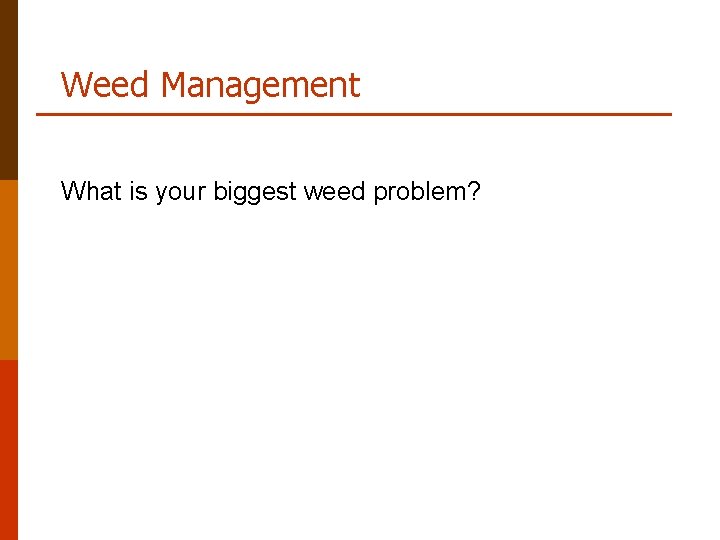 Weed Management

What is your biggest weed problem?